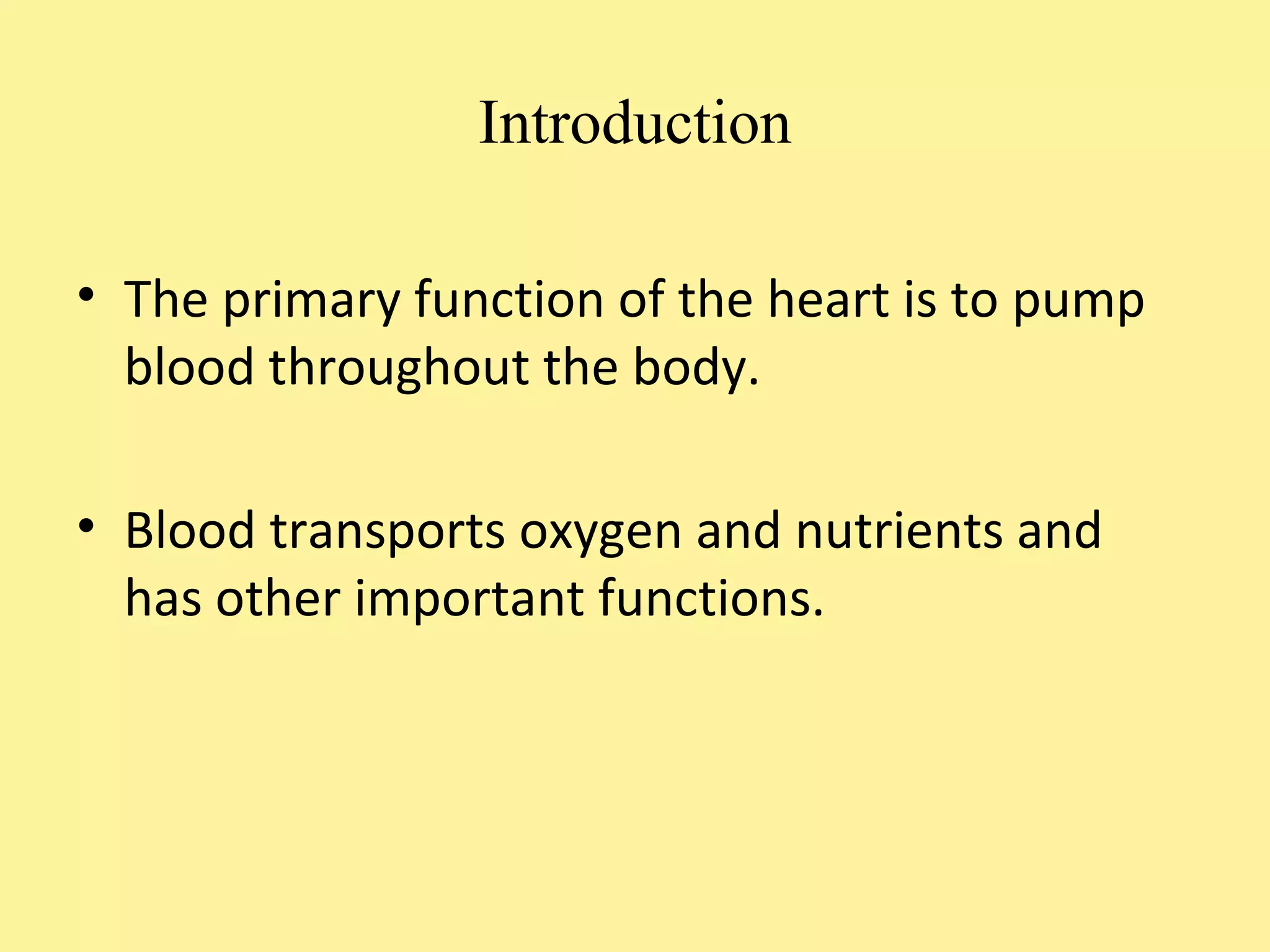 Introduction

• The primary function of the heart is to pump blood throughout the body.

• Blood transports oxygen and nutrients and has other important functions.